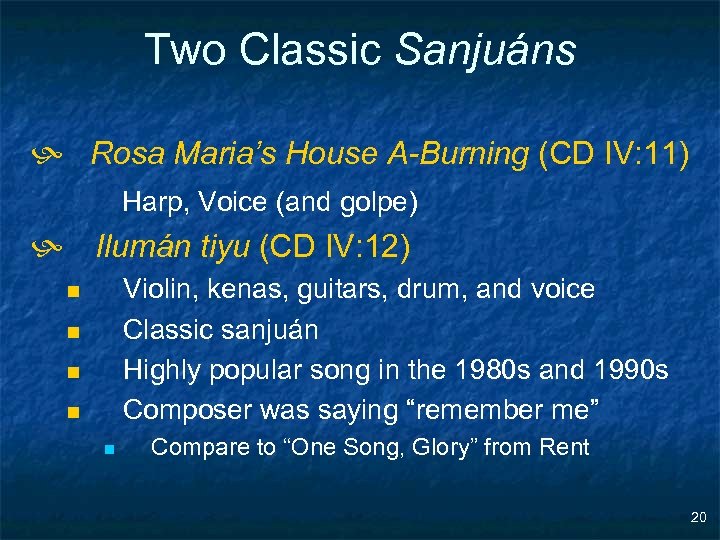 Two Classic Sanjuáns

Rosa Maria's House A-Burning (CD IV:11)

Harp, Voice (and golpe)

Ilumán tiyu (CD IV:12)

Violin, kenas, guitars, drum, and voice

Classic sanjuán

Highly popular song in the 1980s and 1990s

Composer was saying "remember me"

Compare to "One Song, Glory" from Rent

20